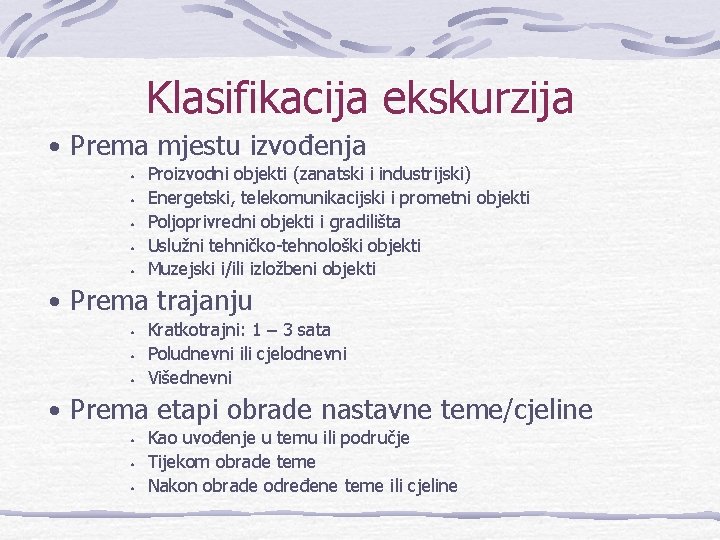 Klasifikacija ekskurzija

• Prema mjestu izvođenja
  • Proizvodni objekti (zanatski i industrijski)
  • Energetski, telekomunikacijski i prometni objekti
  • Poljoprivredni objekti i gradilišta
  • Uslužni tehničko-tehnološki objekti
  • Muzejski i/ili izložbeni objekti

• Prema trajanju
  • Kratkotrajni: 1 – 3 sata
  • Poludnevni ili cjelodnevni
  • Višednevni

• Prema etapi obrade nastavne teme/cjeline
  • Kao uvođenje u temu ili područje
  • Tijekom obrade teme
  • Nakon obrade određene teme ili cjeline